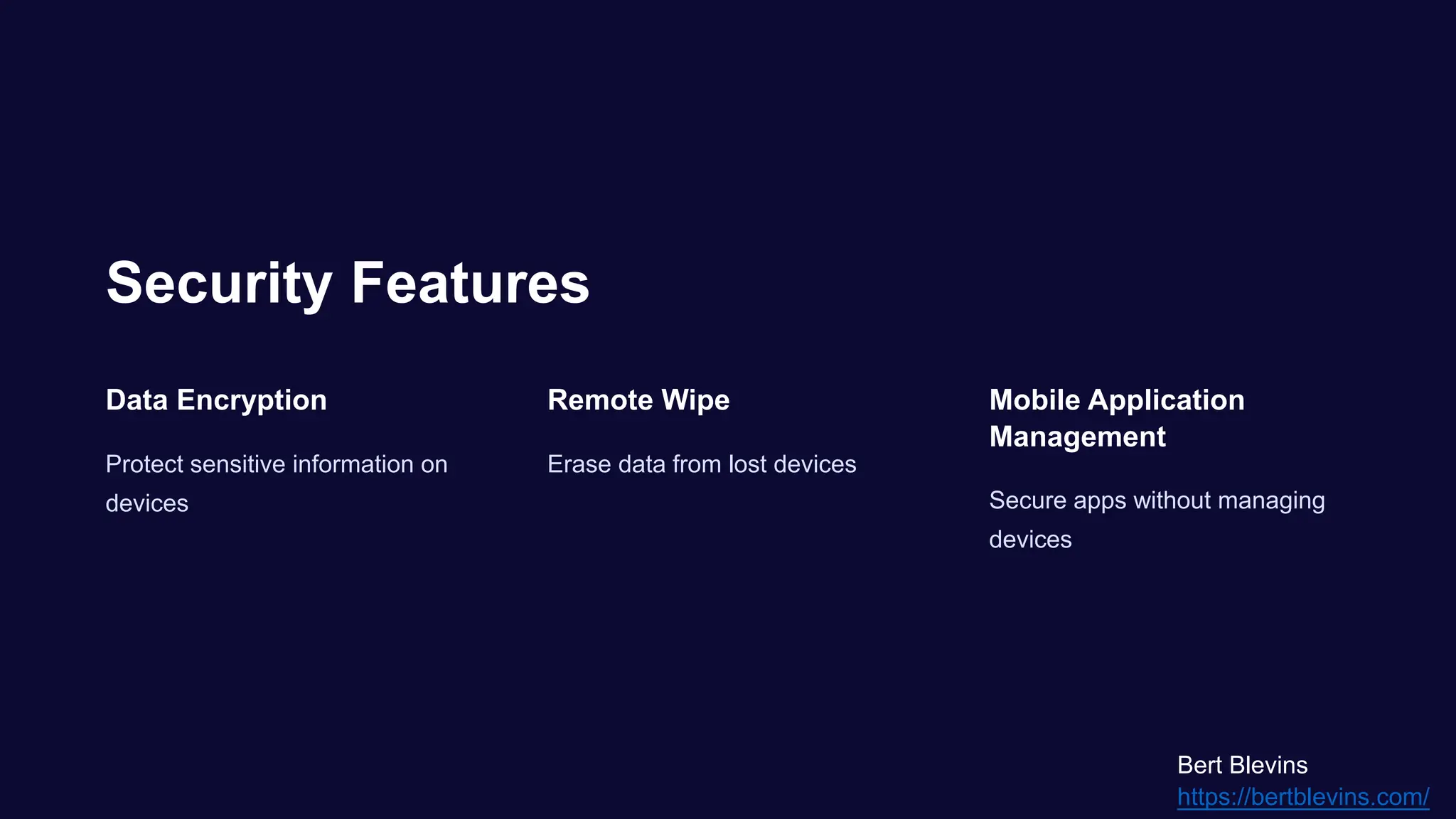 Security Features

Data Encryption

Protect sensitive information on devices

Remote Wipe

Erase data from lost devices

Mobile Application Management

Secure apps without managing devices

Bert Blevins
https://bertblevins.com/